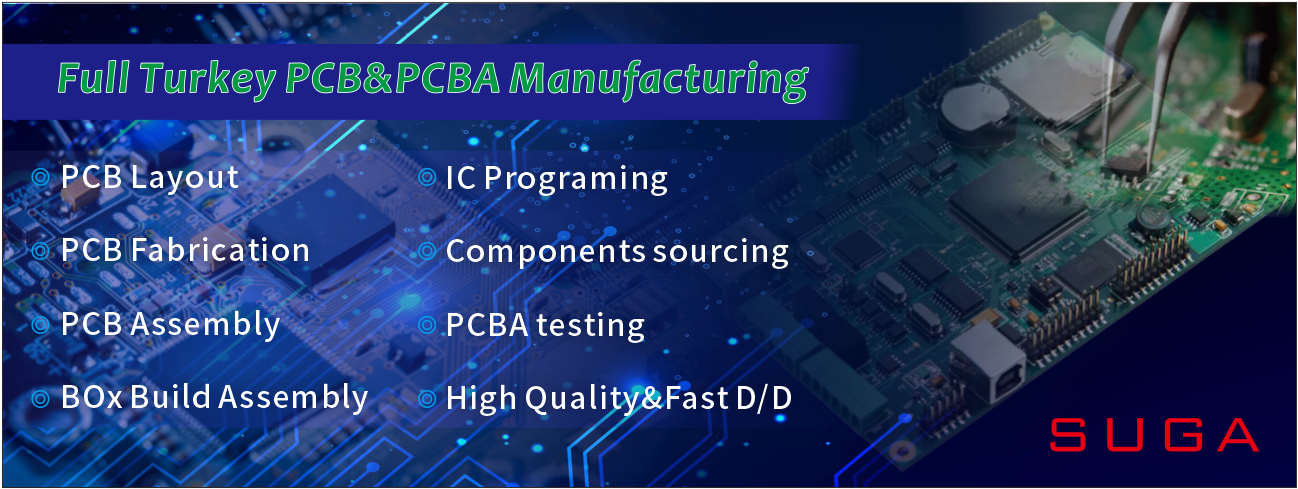 Full Turkey PCB&PCBA Manufacturing

◎ PCB Layout
◎ PCB Fabrication
◎ PCB Assembly
◎ BOx Build Assembly

◎ IC Programing
◎ Components sourcing
◎ PCBA testing
◎ High Quality&Fast D/D

SUGA